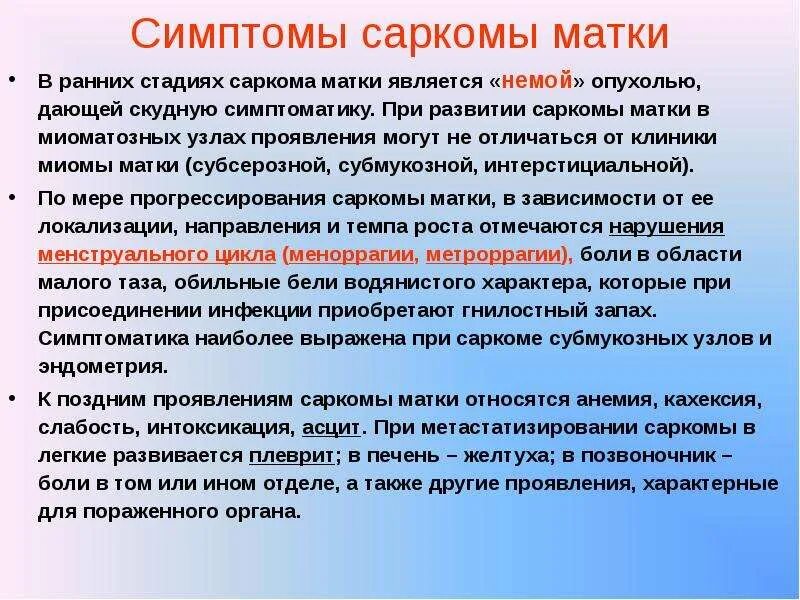 Симптомы саркомы матки

• В ранних стадиях саркома матки является «немой» опухолью, дающей скудную симптоматику. При развитии саркомы матки в миоматозных узлах проявления могут не отличаться от клиники миомы матки (субсерозной, субмукозной, интерстициальной).

• По мере прогрессирования саркомы матки, в зависимости от ее локализации, направления и темпа роста отмечаются нарушения менструального цикла (меноррагии, метроррагии), боли в области малого таза, обильные бели водянистого характера, которые при присоединении инфекции приобретают гнилостный запах. Симптоматика наиболее выражена при саркоме субмукозных узлов и эндометрия.

• К поздним проявлениям саркомы матки относятся анемия, кахексия, слабость, интоксикация, асцит. При метастатизировании саркомы в легкие развивается плеврит; в печень – желтуха; в позвоночник – боли в том или ином отделе, а также другие проявления, характерные для пораженного органа.